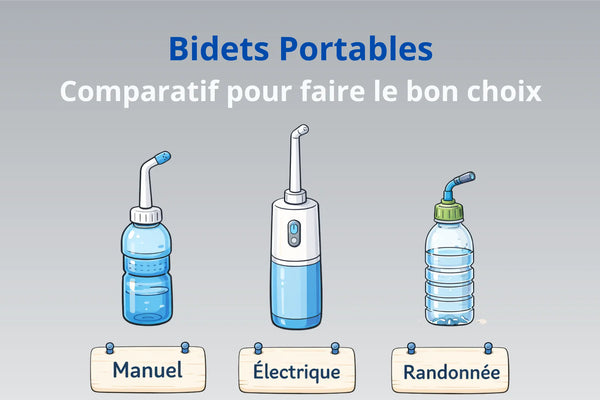 Bidets Portables
Comparatif pour faire le bon choix

Manuel

Électrique

Randonnée